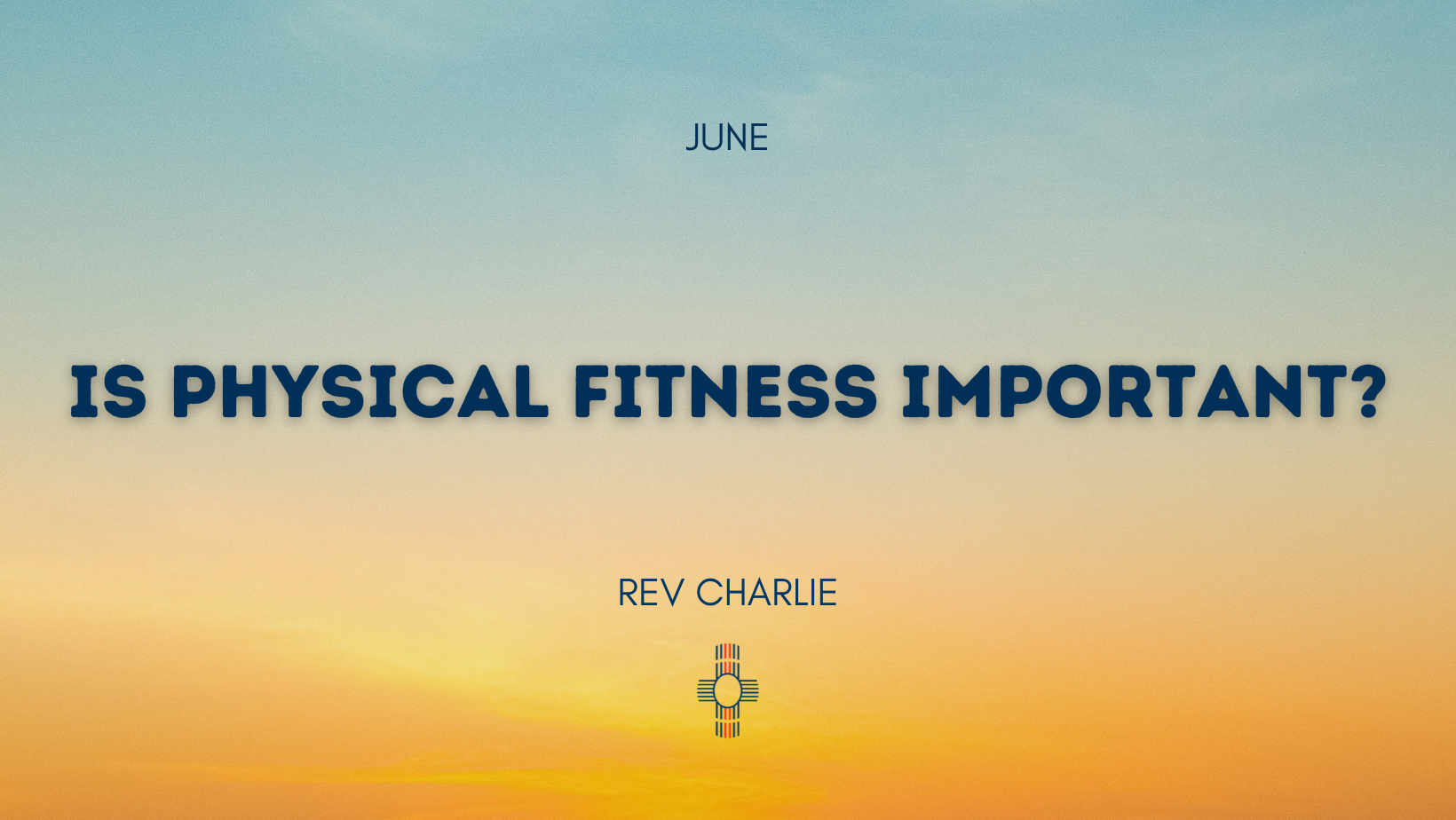 JUNE

IS PHYSICAL FITNESS IMPORTANT?

REV CHARLIE